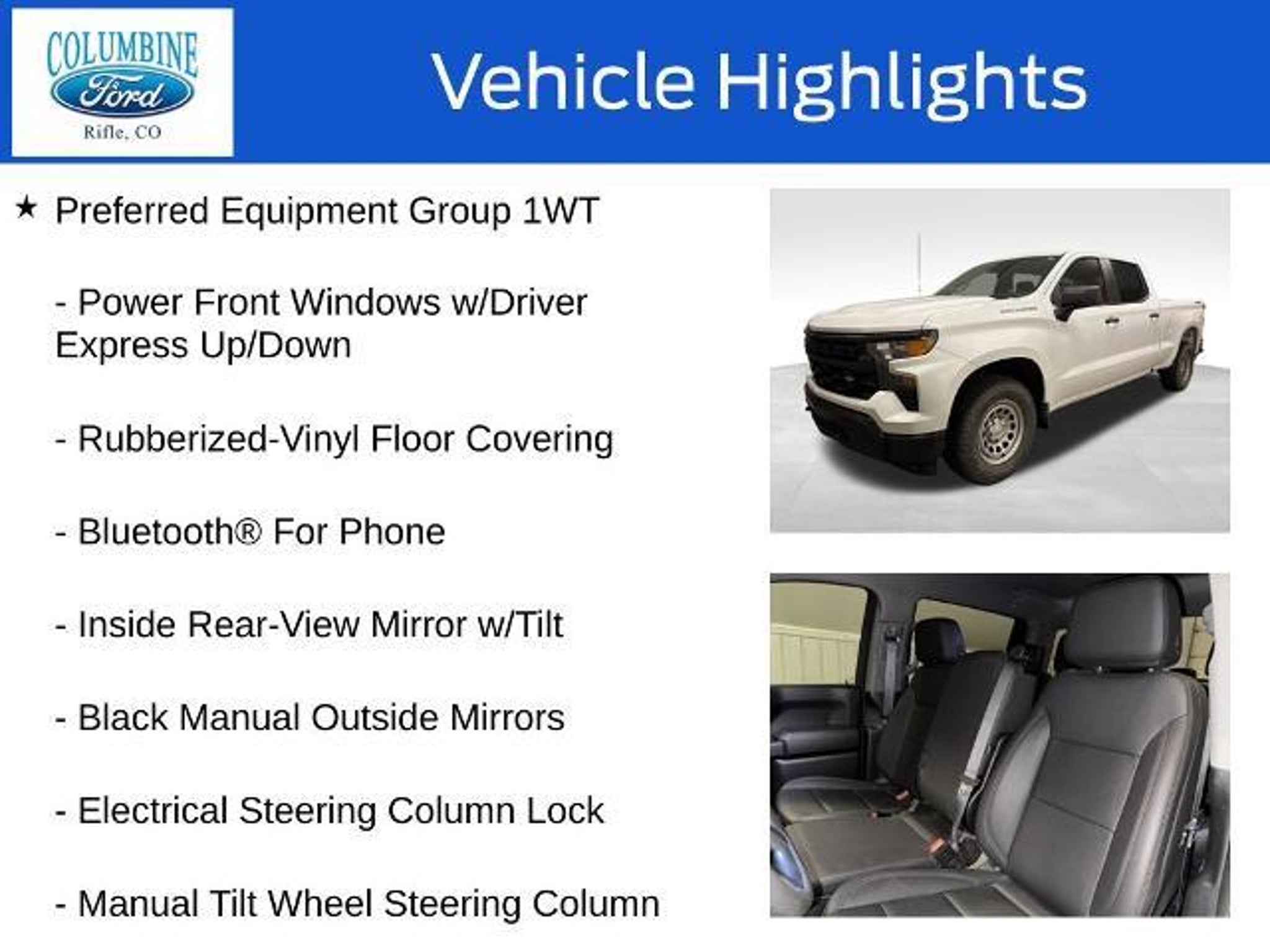 COLUMBINE
Ford
Rifle, CO

Vehicle Highlights

★ Preferred Equipment Group 1WT

- Power Front Windows w/Driver Express Up/Down

- Rubberized-Vinyl Floor Covering

- Bluetooth® For Phone

- Inside Rear-View Mirror w/Tilt

- Black Manual Outside Mirrors

- Electrical Steering Column Lock

- Manual Tilt Wheel Steering Column